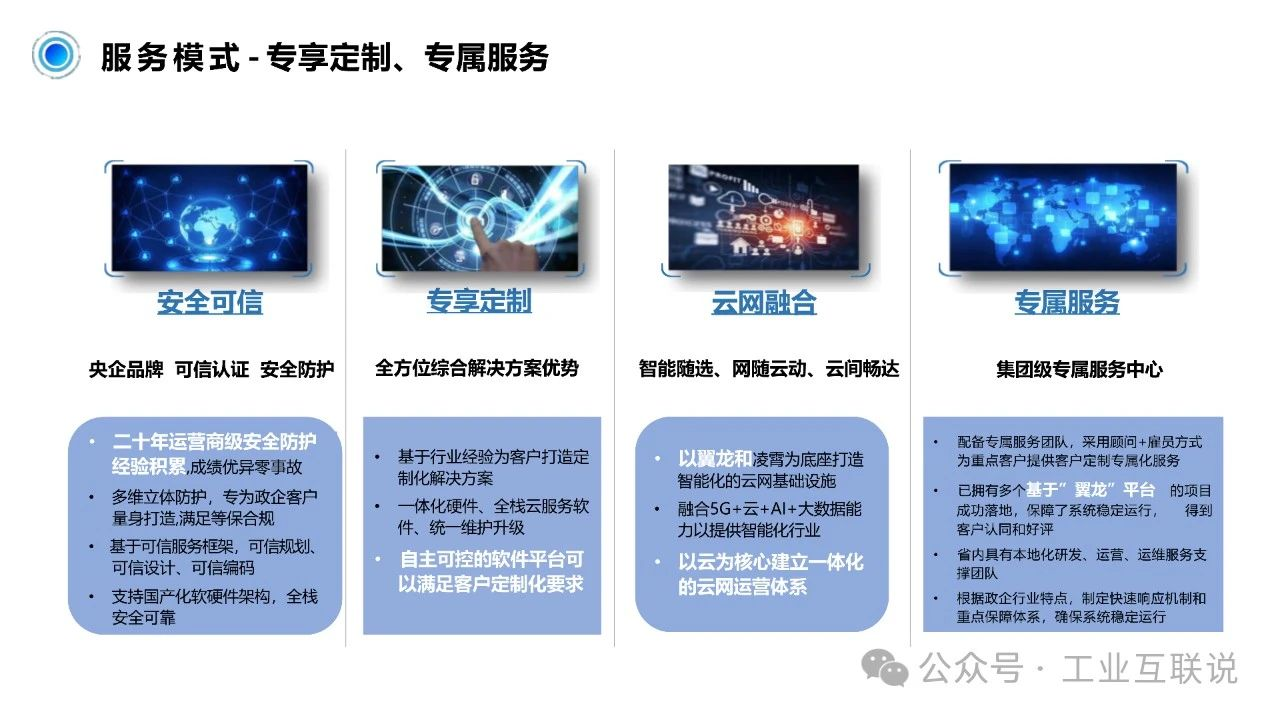 服务模式 - 专享定制、专属服务

安全可信

央企品牌 可信认证 安全防护

• 二十年运营商级安全防护经验积累,成绩优异零事故
• 多维立体防护，专为政企客户量身打造,满足等保合规
• 基于可信服务框架，可信规划、可信设计、可信编码
• 支持国产化软硬件架构，全栈安全可靠

专享定制

全方位综合解决方案优势

• 基于行业经验为客户打造定制化解决方案
• 一体化硬件、全栈云服务软件、统一维护升级
• 自主可控的软件平台可以满足客户定制化要求

云网融合

智能随选、网随云动、云间畅达

• 以翼龙和凌霄为底座打造智能化的云网基础设施
• 融合5G+云+AI+大数据能力以提供智能化行业
• 以云为核心建立一体化的云网运营体系

专属服务

集团级专属服务中心

• 配备专属服务团队，采用顾问+雇员方式为重点客户提供客户定制专属化服务
• 已拥有多个基于"翼龙"平台 的项目成功落地，保障了系统稳定运行， 得到客户认同和好评
• 省内具有本地化研发、运营、运维服务支撑团队
• 根据政企行业特点，制定快速响应机制和重点保障体系，确保系统稳定运行

公众号 · 工业互联说